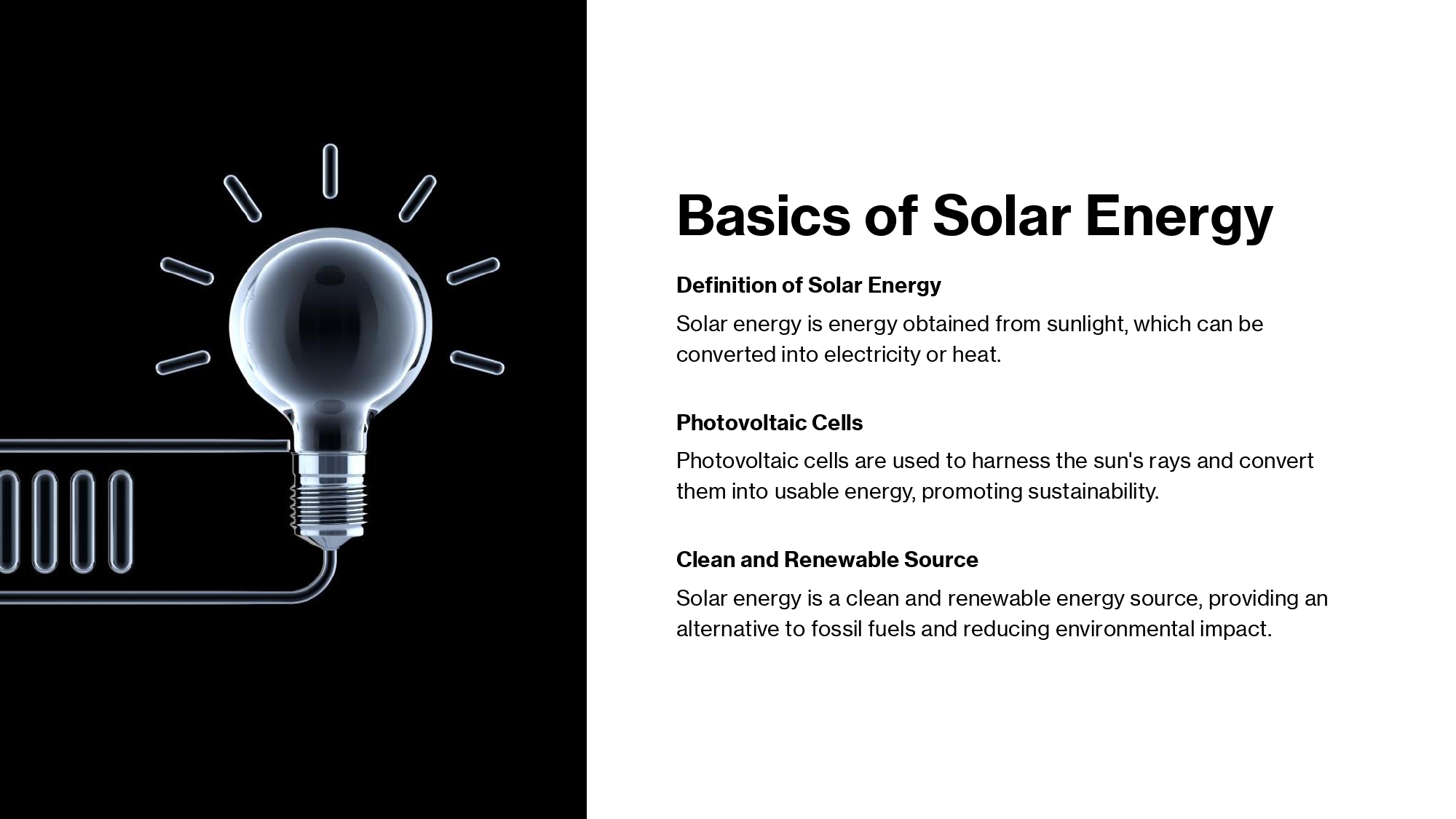 Basics of Solar Energy

Definition of Solar Energy

Solar energy is energy obtained from sunlight, which can be converted into electricity or heat.

Photovoltaic Cells

Photovoltaic cells are used to harness the sun's rays and convert them into usable energy, promoting sustainability.

Clean and Renewable Source

Solar energy is a clean and renewable energy source, providing an alternative to fossil fuels and reducing environmental impact.